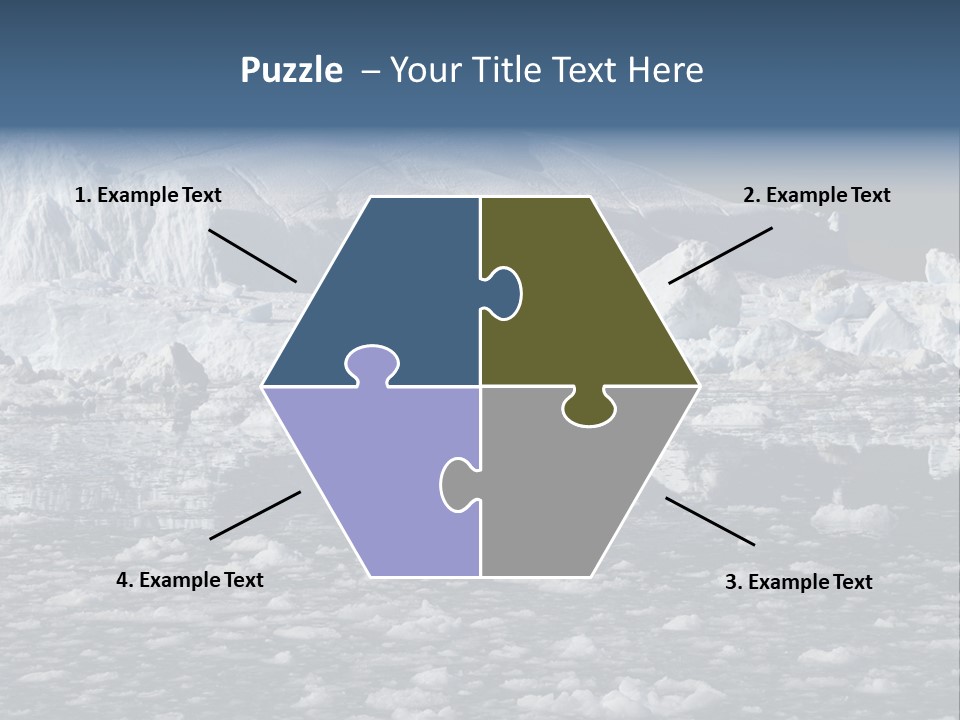 Puzzle – Your Title Text Here

1. Example Text

2. Example Text

4. Example Text

3. Example Text